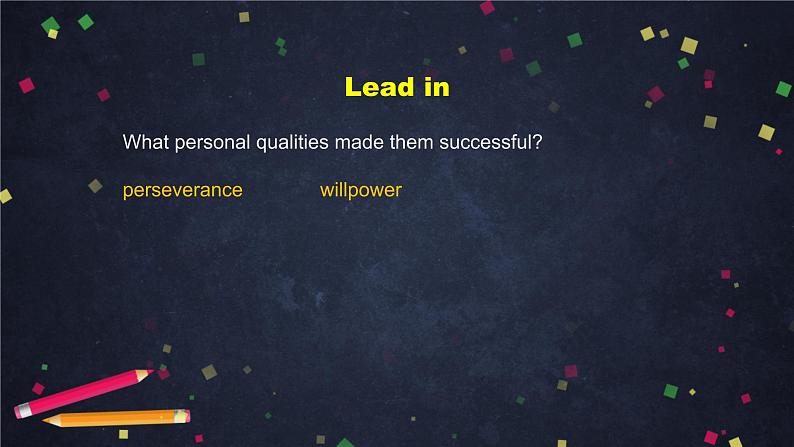 Lead in

What personal qualities made them successful?

perseverance willpower